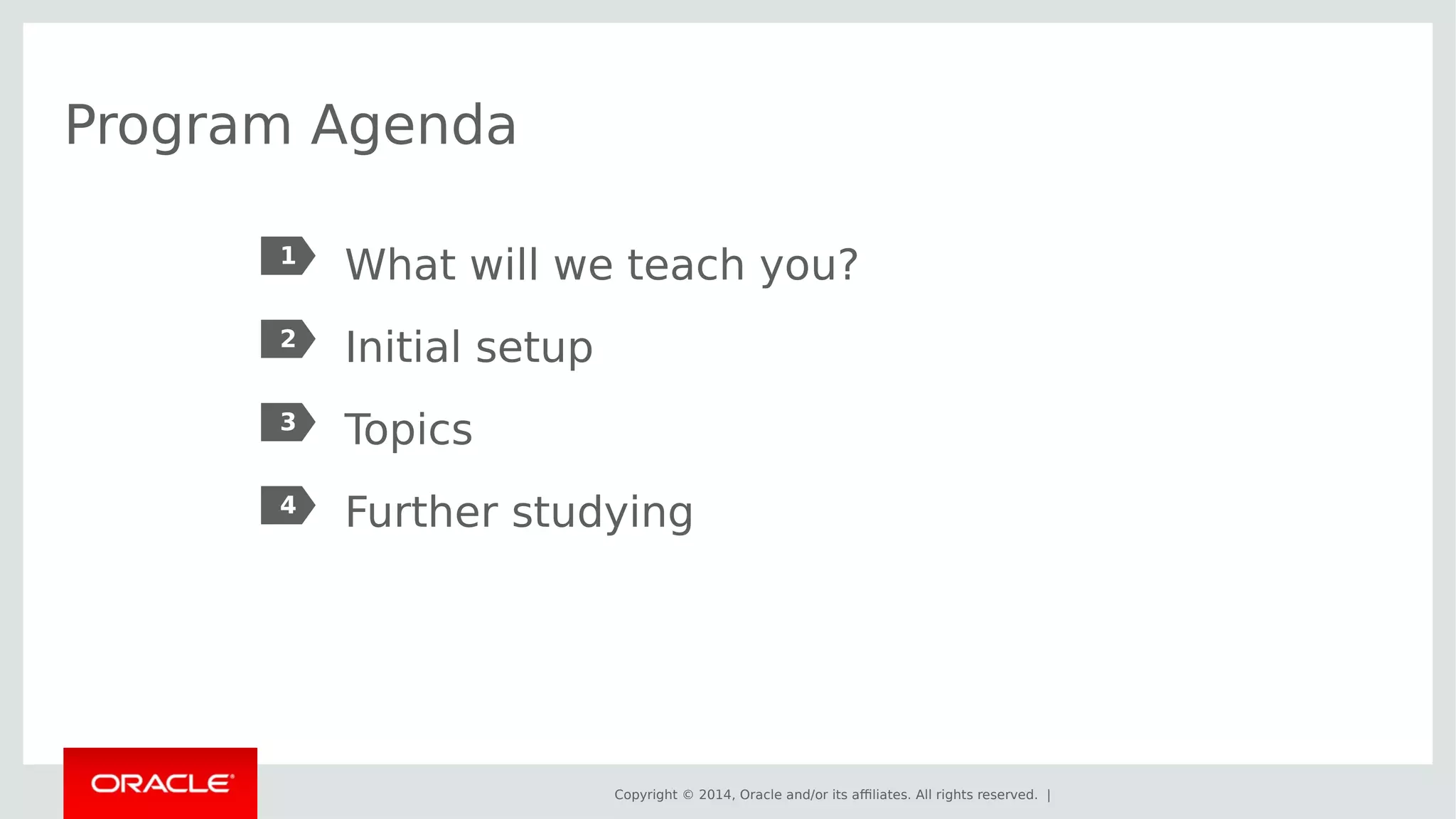 Program Agenda

1 What will we teach you?

2 Initial setup

3 Topics

4 Further studying

ORACLE

Copyright © 2014, Oracle and/or its affiliates. All rights reserved. |